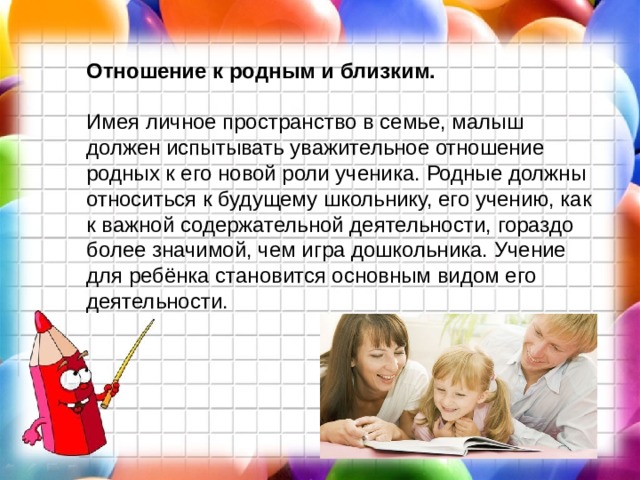 Отношение к родным и близким.

Имея личное пространство в семье, малыш должен испытывать уважительное отношение родных к его новой роли ученика. Родные должны относиться к будущему школьнику, его учению, как к важной содержательной деятельности, гораздо более значимой, чем игра дошкольника. Учение для ребёнка становится основным видом его деятельности.